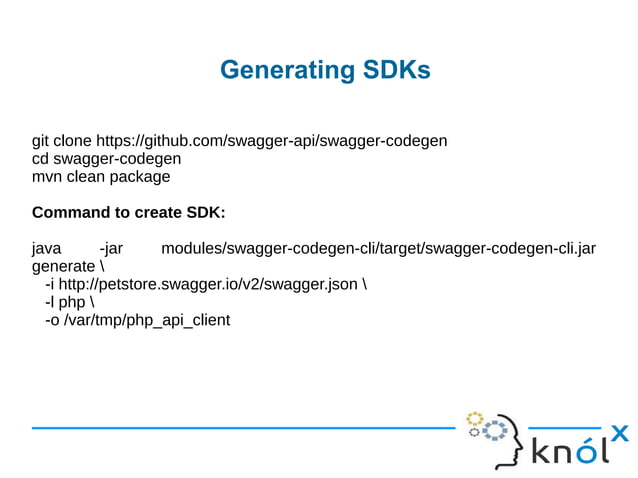 Generating SDKs

git clone https://github.com/swagger-api/swagger-codegen
cd swagger-codegen
mvn clean package

**Command to create SDK:**

java -jar modules/swagger-codegen-cli/target/swagger-codegen-cli.jar generate \
-i http://petstore.swagger.io/v2/swagger.json \
-l php \
-o /var/tmp/php_api_client

knólx